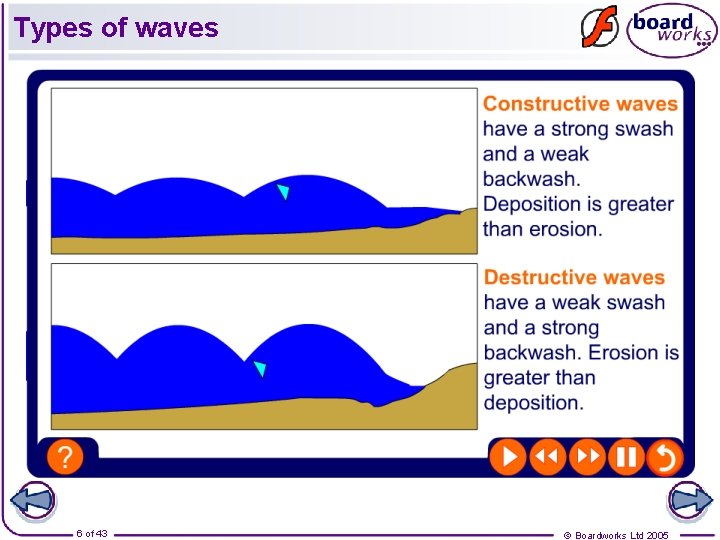 Types of waves

board works

Constructive waves have a strong swash and a weak backwash. Deposition is greater than erosion.

Destructive waves have a weak swash and a strong backwash. Erosion is greater than deposition.

?

6 of 43

© Boardworks Ltd 2005